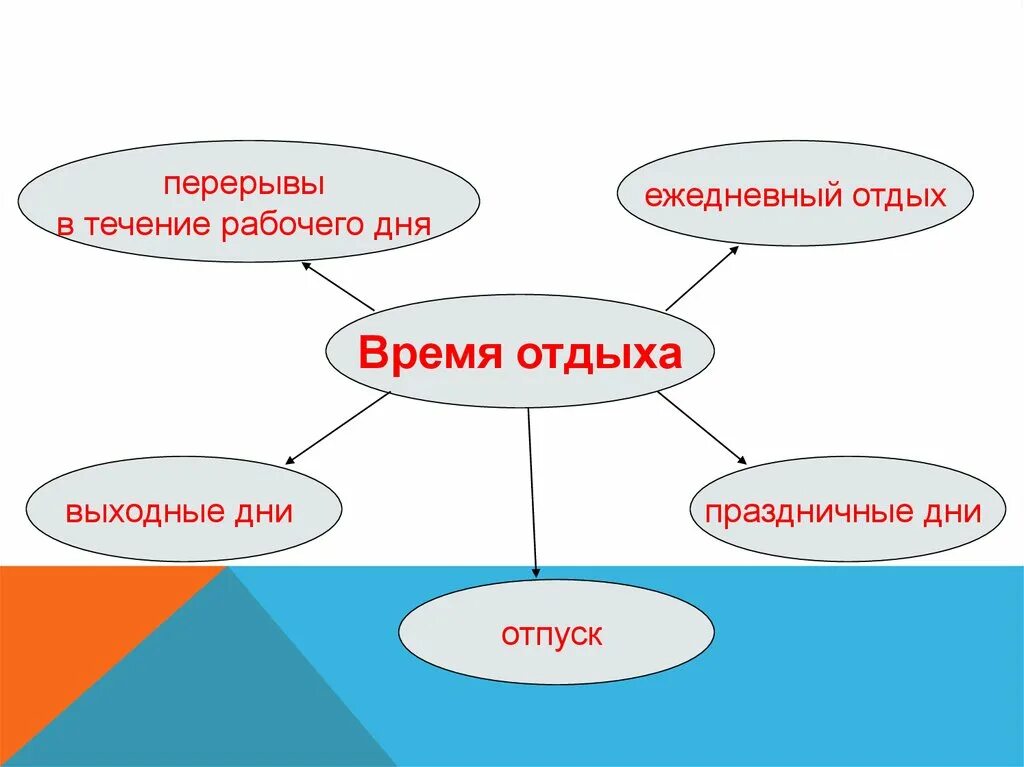 перерывы
в течение рабочего дня

ежедневный отдых

Время отдыха

выходные дни

праздничные дни

отпуск